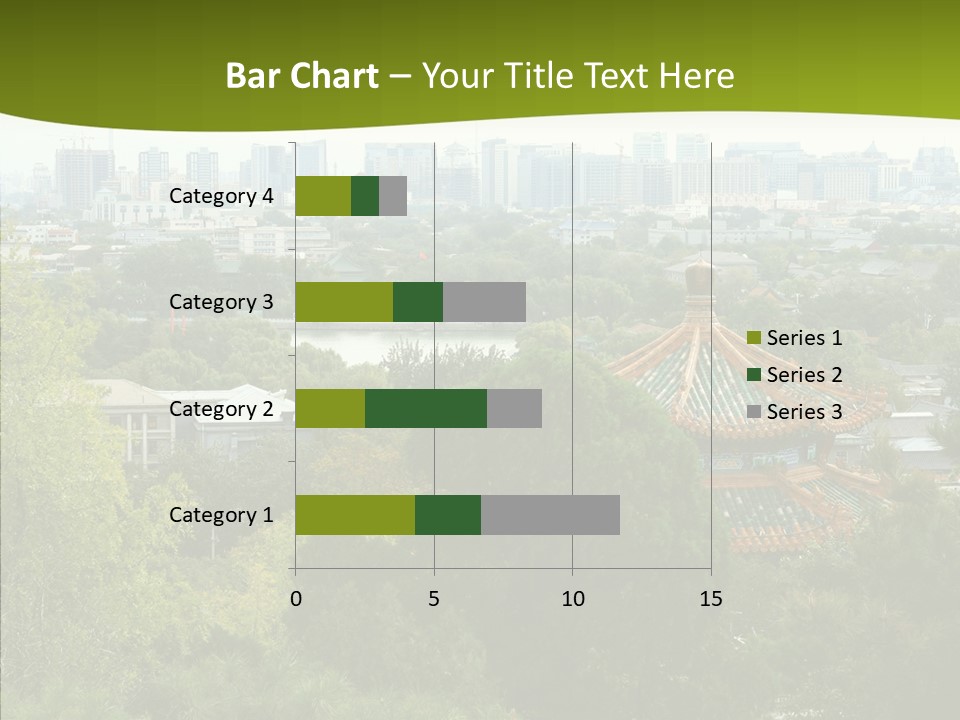 Bar Chart – Your Title Text Here

Category 4
Category 3
Category 2
Category 1

0
5
10
15

Series 1
Series 2
Series 3